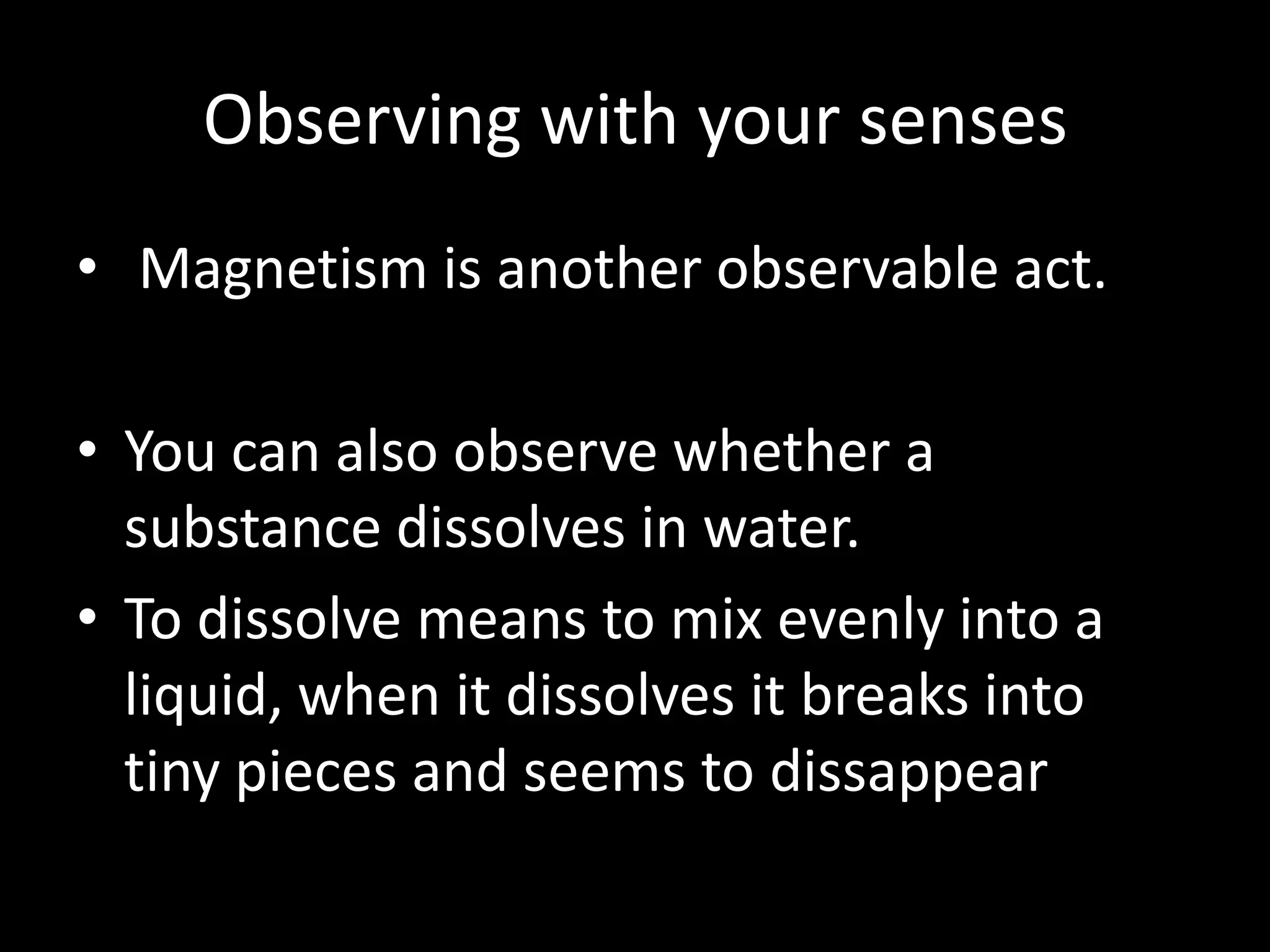 Observing with your senses

• Magnetism is another observable act.

• You can also observe whether a substance dissolves in water.

• To dissolve means to mix evenly into a liquid, when it dissolves it breaks into tiny pieces and seems to dissappear